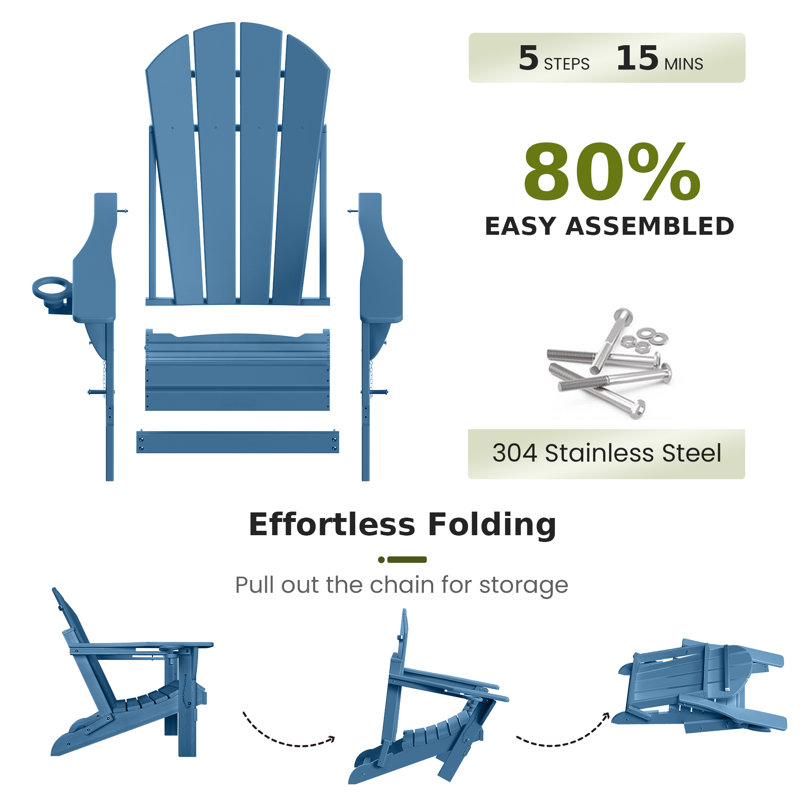 5 STEPS 15 MINS

80%
EASY ASSEMBLED

304 Stainless Steel

Effortless Folding

Pull out the chain for storage